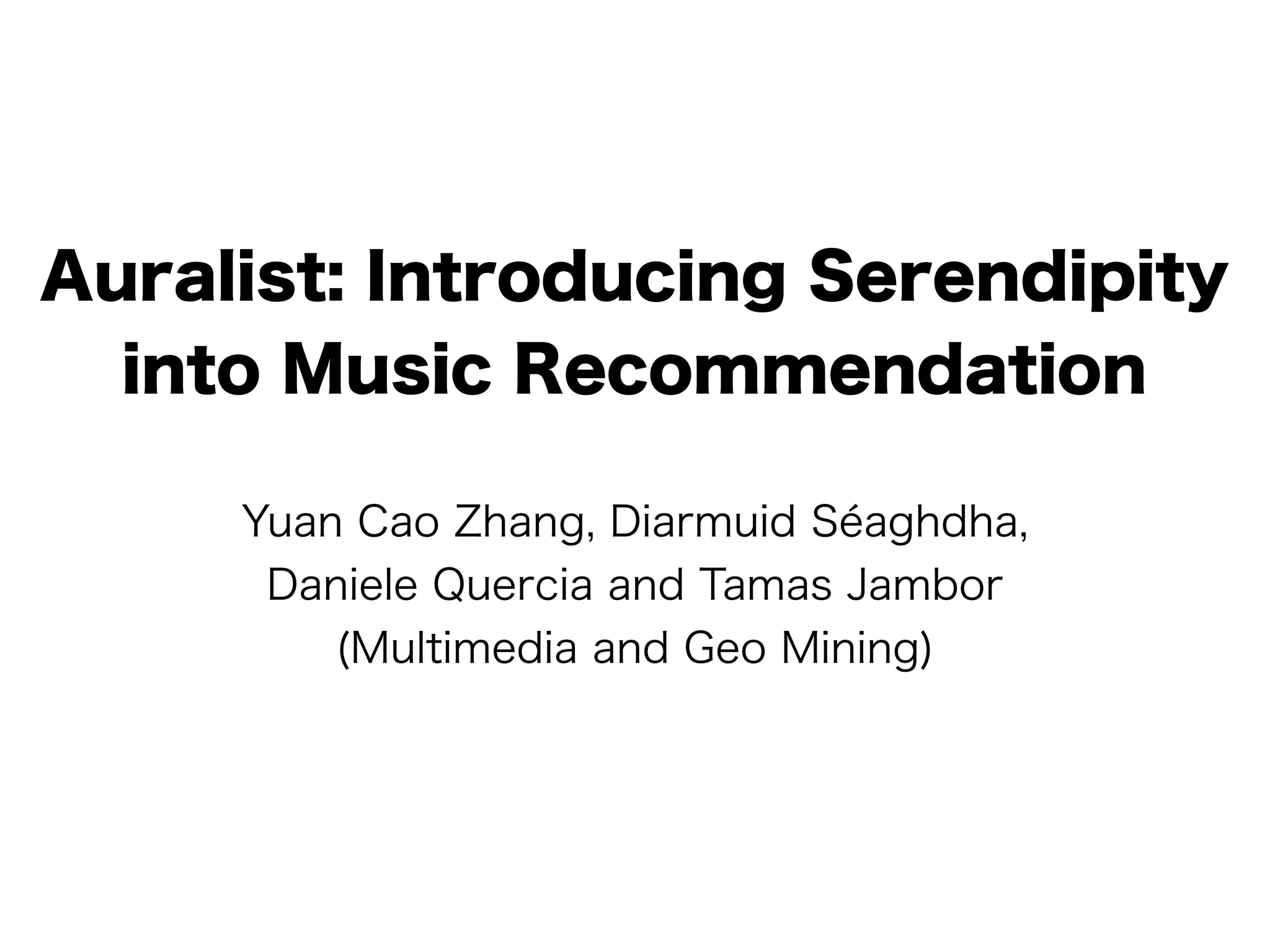 Auralist: Introducing Serendipity into Music Recommendation

Yuan Cao Zhang, Diarmuid Séaghdha, Daniele Quercia and Tamas Jambor (Multimedia and Geo Mining)